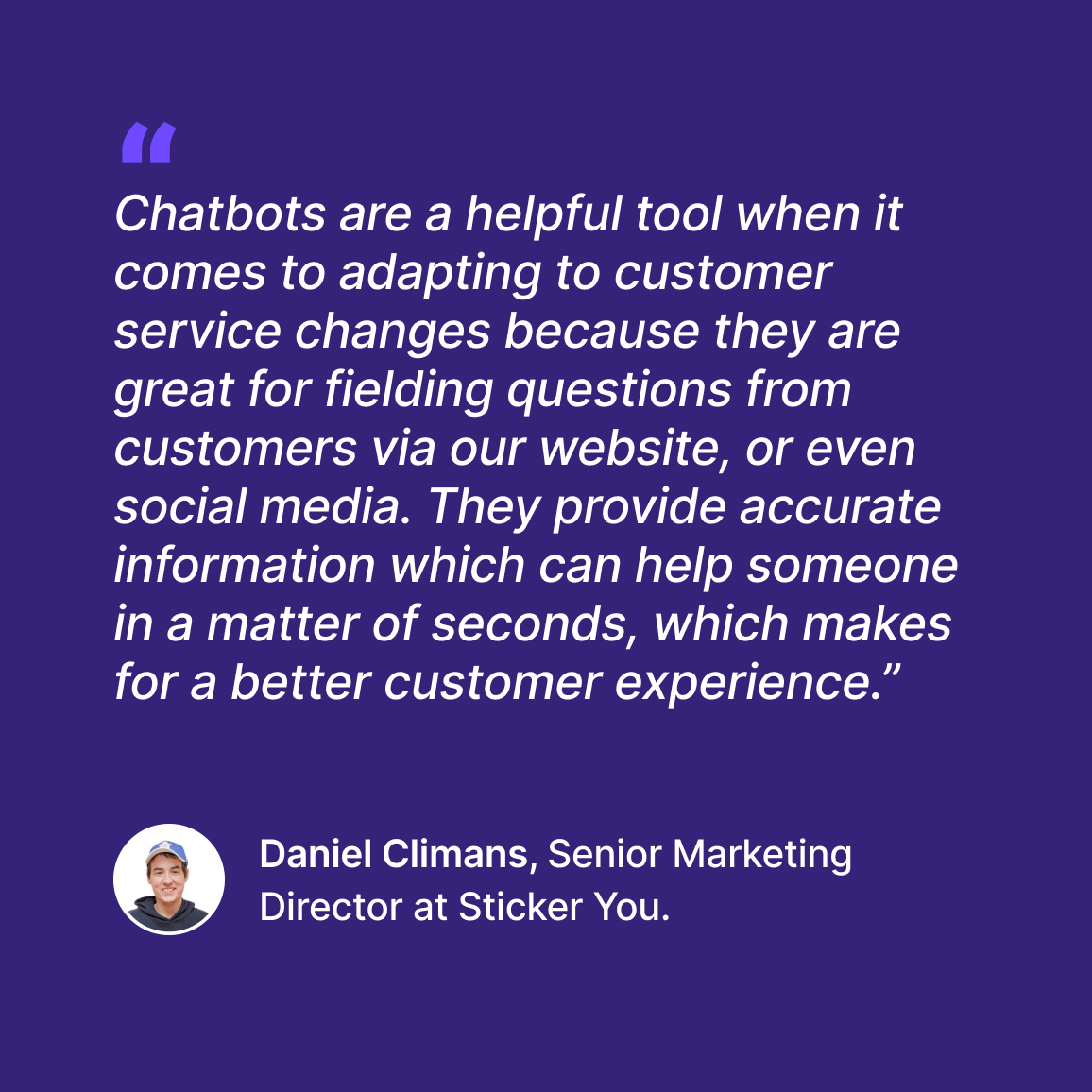 “

Chatbots are a helpful tool when it comes to adapting to customer service changes because they are great for fielding questions from customers via our website, or even social media. They provide accurate information which can help someone in a matter of seconds, which makes for a better customer experience.”

Daniel Climans, Senior Marketing Director at Sticker You.